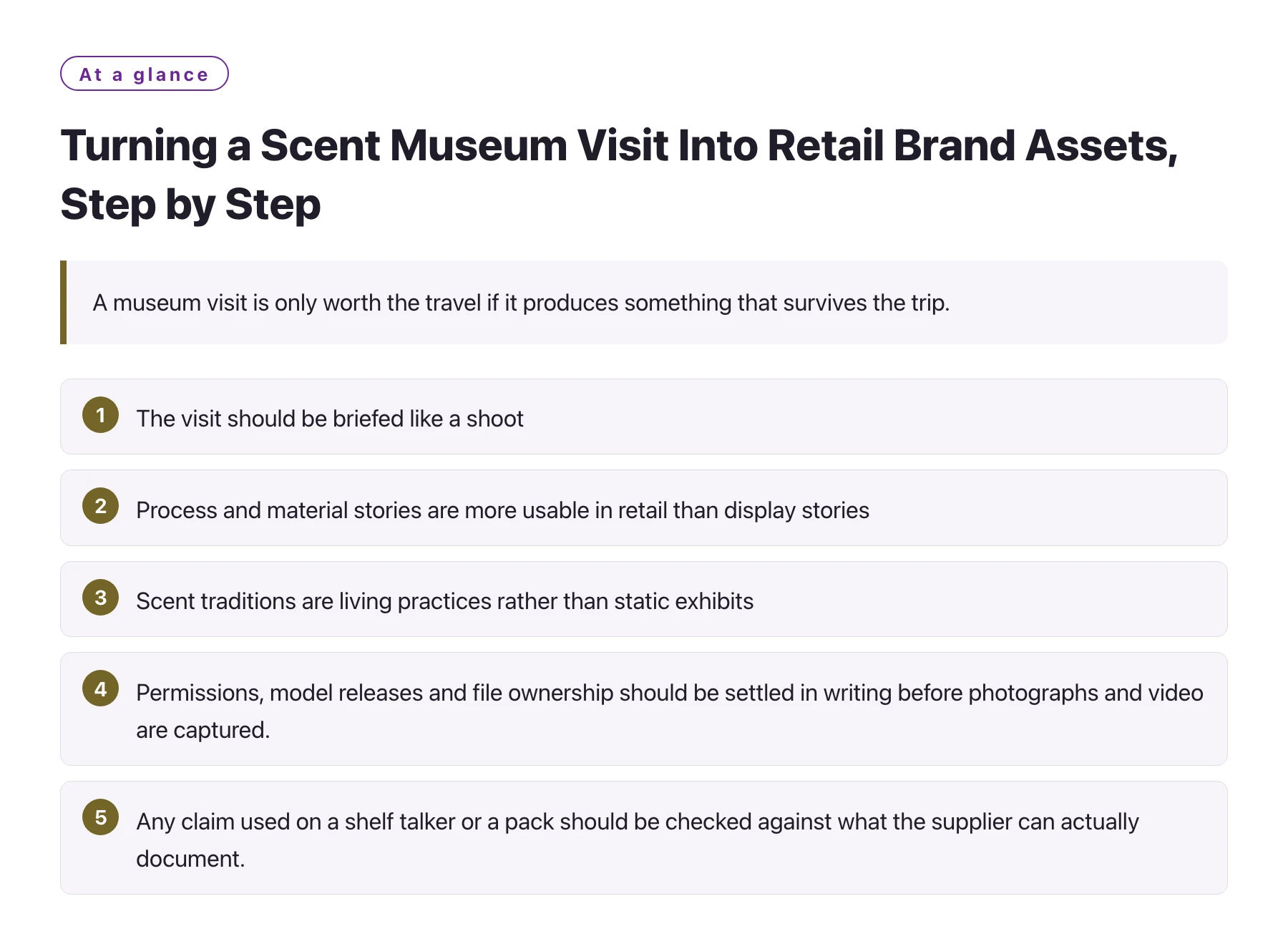 At a glance

Turning a Scent Museum Visit Into Retail Brand Assets, Step by Step

A museum visit is only worth the travel if it produces something that survives the trip.

1 The visit should be briefed like a shoot

2 Process and material stories are more usable in retail than display stories

3 Scent traditions are living practices rather than static exhibits

4 Permissions, model releases and file ownership should be settled in writing before photographs and video are captured.

5 Any claim used on a shelf talker or a pack should be checked against what the supplier can actually document.